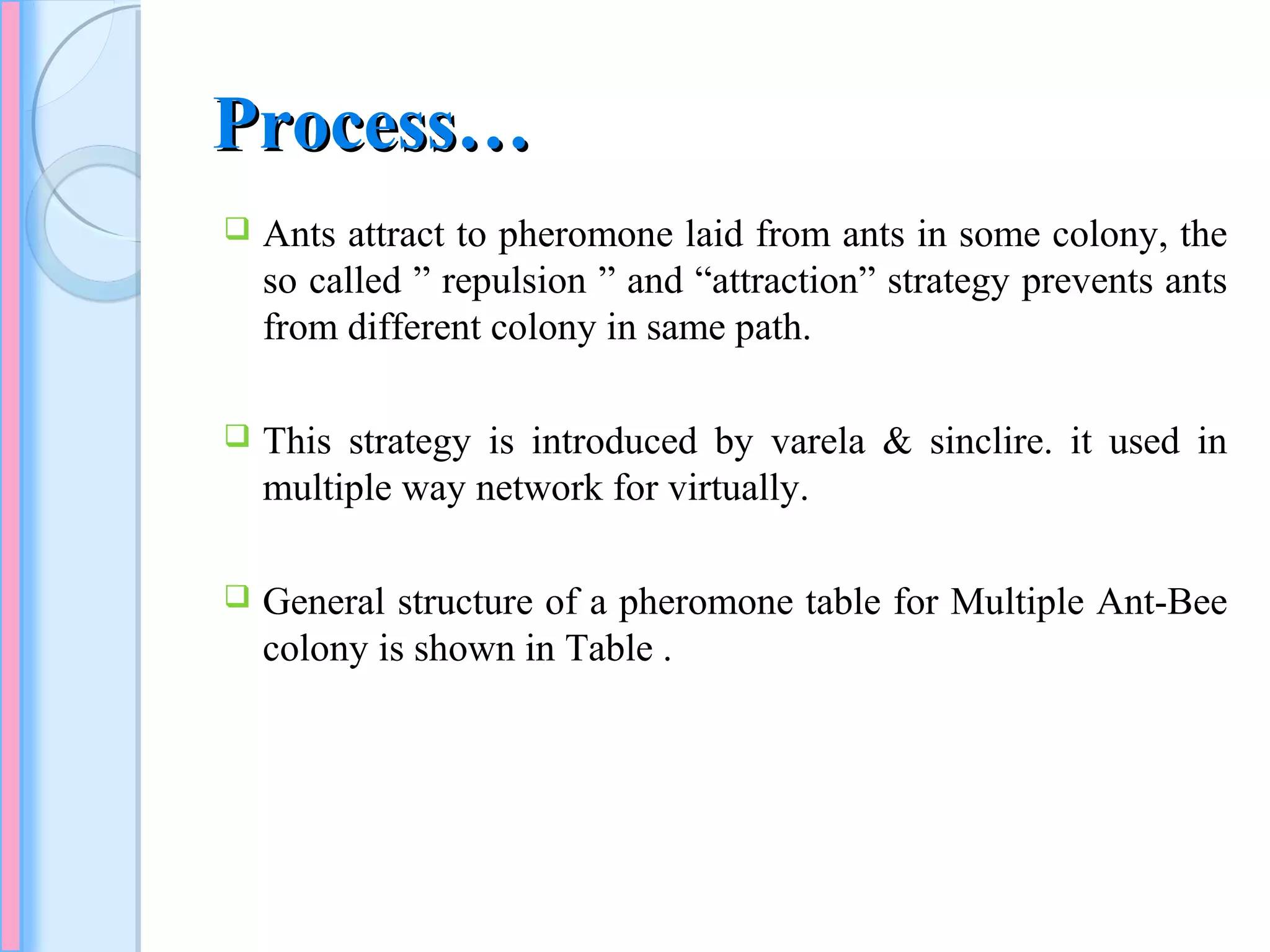 Process…

❑ Ants attract to pheromone laid from ants in some colony, the so called ” repulsion ” and “attraction” strategy prevents ants from different colony in same path.

❑ This strategy is introduced by varela & sinclire. it used in multiple way network for virtually.

❑ General structure of a pheromone table for Multiple Ant-Bee colony is shown in Table .